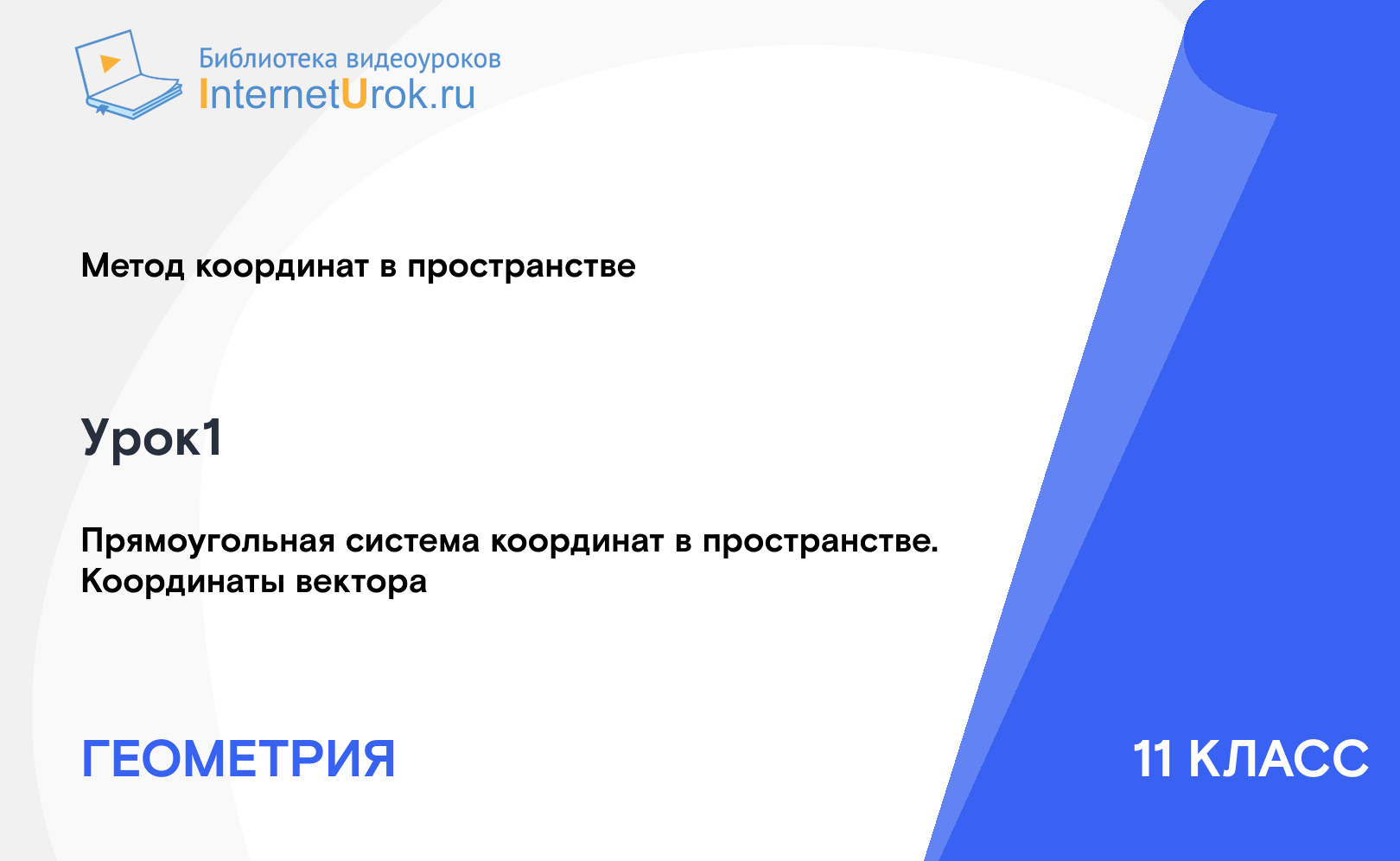 Библиотека видеоуроков
InternetUrok.ru

Метод координат в пространстве

Урок1

Прямоугольная система координат в пространстве. Координаты вектора

ГЕОМЕТРИЯ

11 КЛАСС